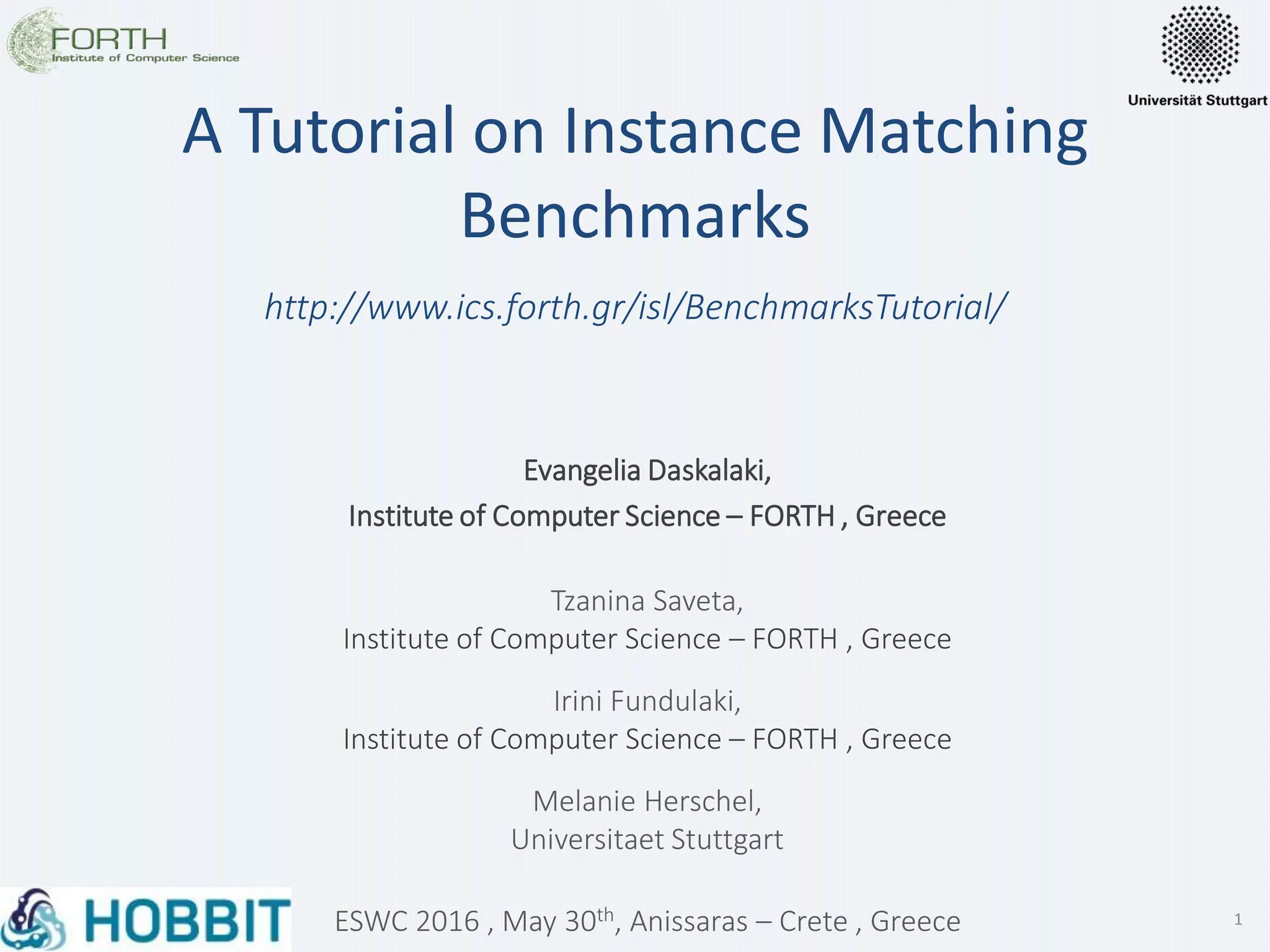 FORTH
Institute of Computer Science

Universität Stuttgart

A Tutorial on Instance Matching Benchmarks

http://www.ics.forth.gr/isl/BenchmarksTutorial/

Evangelia Daskalaki,
Institute of Computer Science – FORTH , Greece

Tzanina Saveta,
Institute of Computer Science – FORTH , Greece

Irini Fundulaki,
Institute of Computer Science – FORTH , Greece

Melanie Herschel,
Universitaet Stuttgart

HOBBIT

ESWC 2016 , May 30$^{th}$, Anissaras – Crete , Greece

1